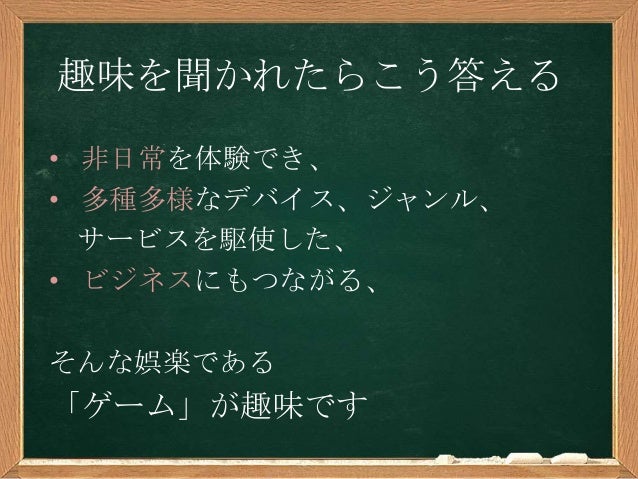 趣味を聞かれたらこう答える

• 非日常を体験でき、
• 多種多様なデバイス、ジャンル、サービスを駆使した、
• ビジネスにもつながる、

そんな娯楽である
「ゲーム」が趣味です